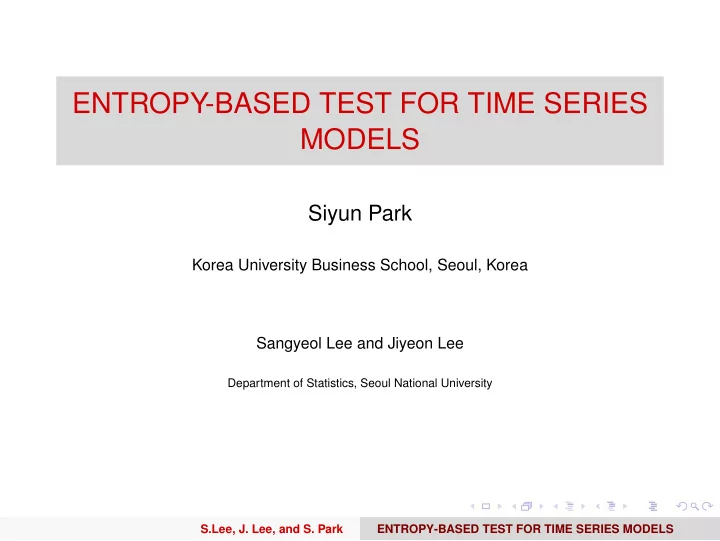 ENTROPY-BASED TEST FOR TIME SERIES MODELS

Siyun Park

Korea University Business School, Seoul, Korea

Sangyeol Lee and Jiyeon Lee

Department of Statistics, Seoul National University

S.Lee, J. Lee, and S. Park ENTROPY-BASED TEST FOR TIME SERIES MODELS